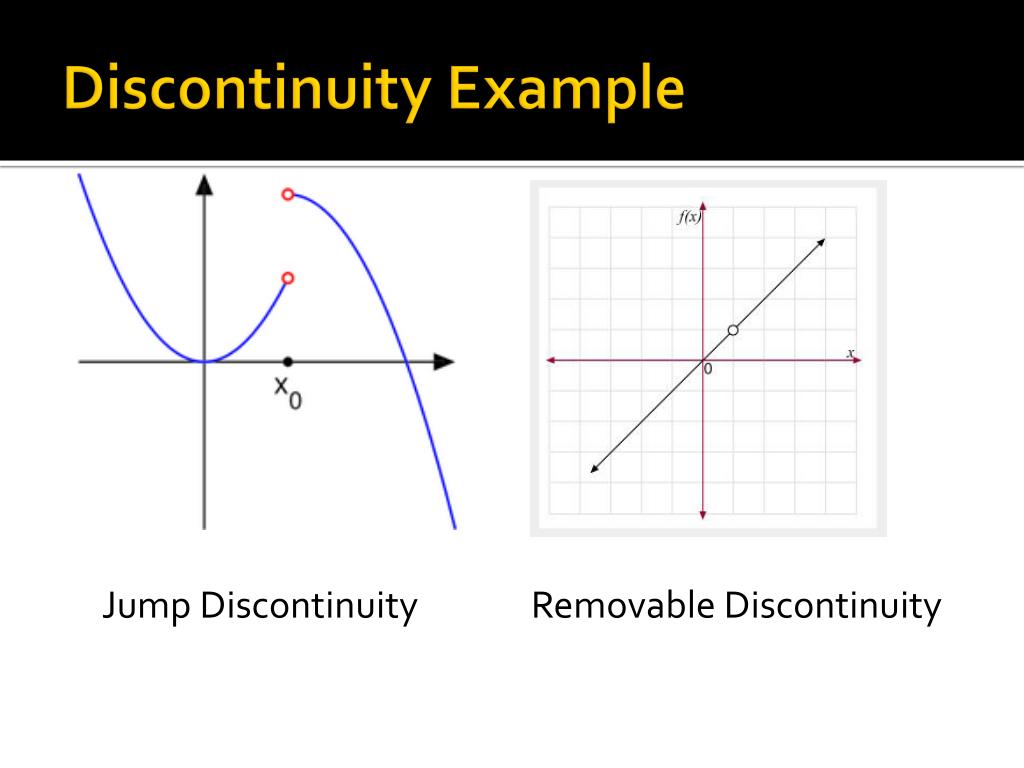 Discontinuity Example

$x_0$

$f(x)$

$x$

0

Jump Discontinuity

Removable Discontinuity